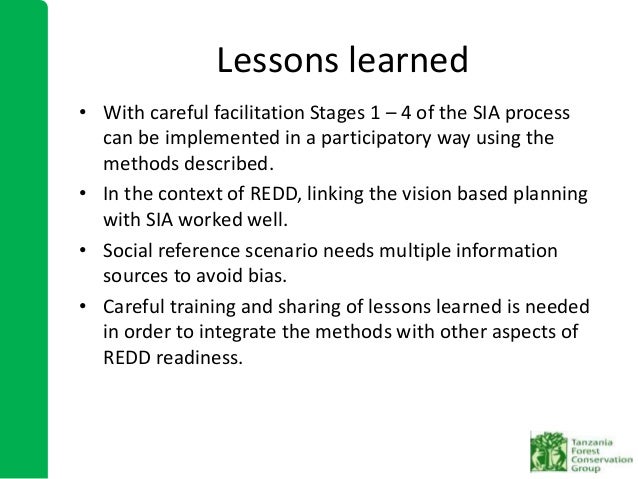 Lessons learned

• With careful facilitation Stages 1 – 4 of the SIA process can be implemented in a participatory way using the methods described.

• In the context of REDD, linking the vision based planning with SIA worked well.

• Social reference scenario needs multiple information sources to avoid bias.

• Careful training and sharing of lessons learned is needed in order to integrate the methods with other aspects of REDD readiness.

Tanzania Forest Conservation Group